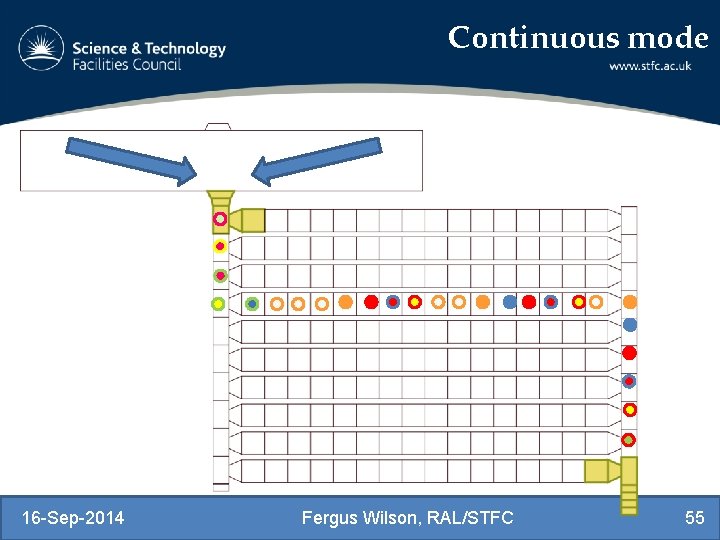 Science & Technology Facilities Council

Continuous mode

www.stfc.ac.uk

16-Sep-2014

Fergus Wilson, RAL/STFC

55